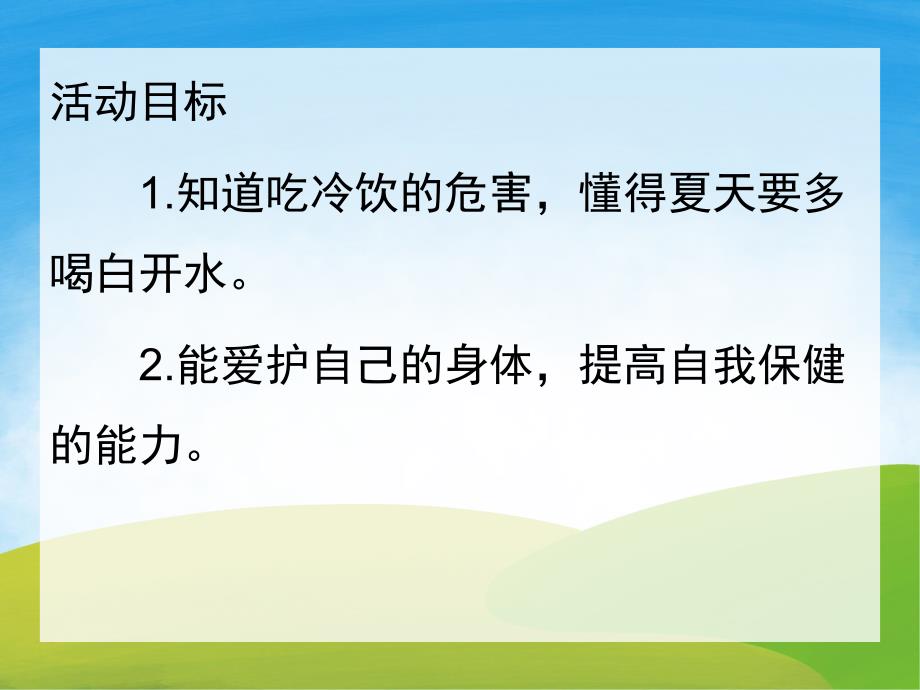 活动目标

1.知道吃冷饮的危害，懂得夏天要多喝白开水。

2.能爱护自己的身体，提高自我保健的能力。